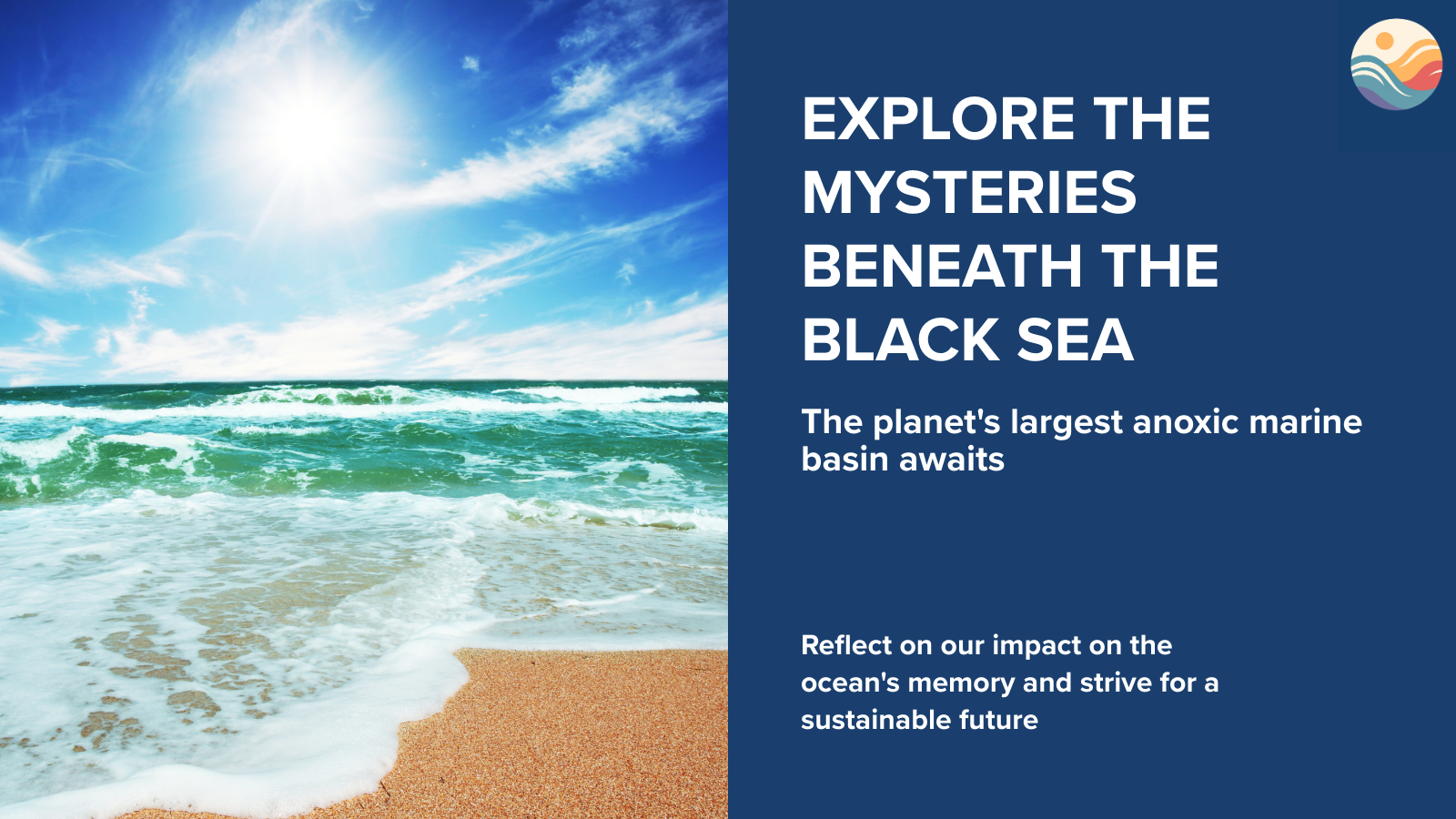 EXPLORE THE MYSTERIES BENEATH THE BLACK SEA

The planet's largest anoxic marine basin awaits

Reflect on our impact on the ocean's memory and strive for a sustainable future